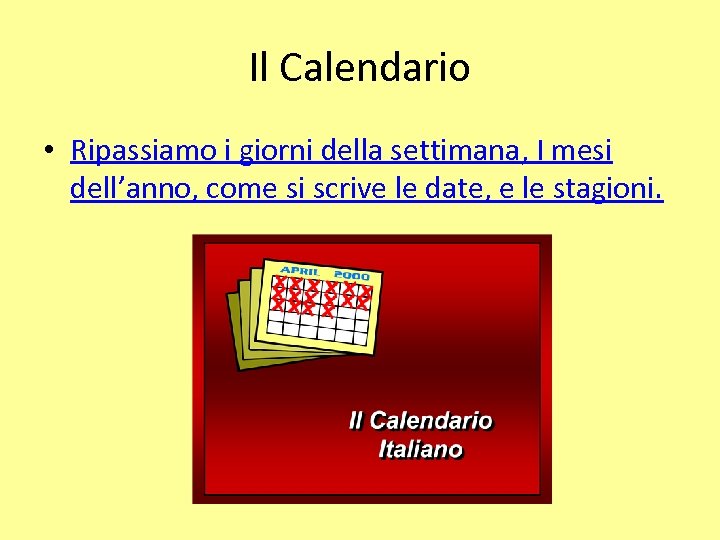 Il Calendario

• Ripassiamo i giorni della settimana, I mesi dell’anno, come si scrive le date, e le stagioni.

APRIL 2000

Il Calendario Italiano